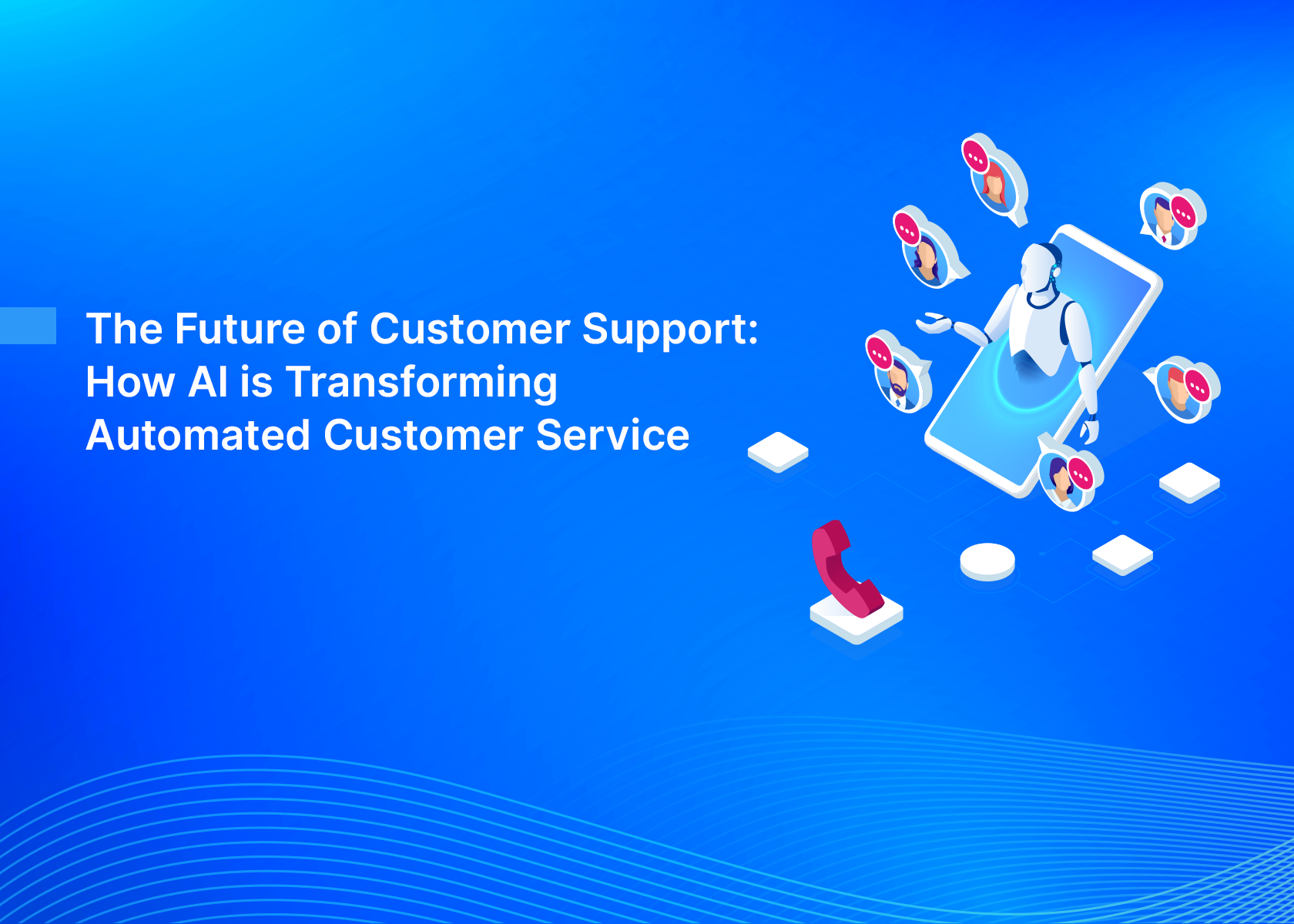 The Future of Customer Support: How AI is Transforming Automated Customer Service